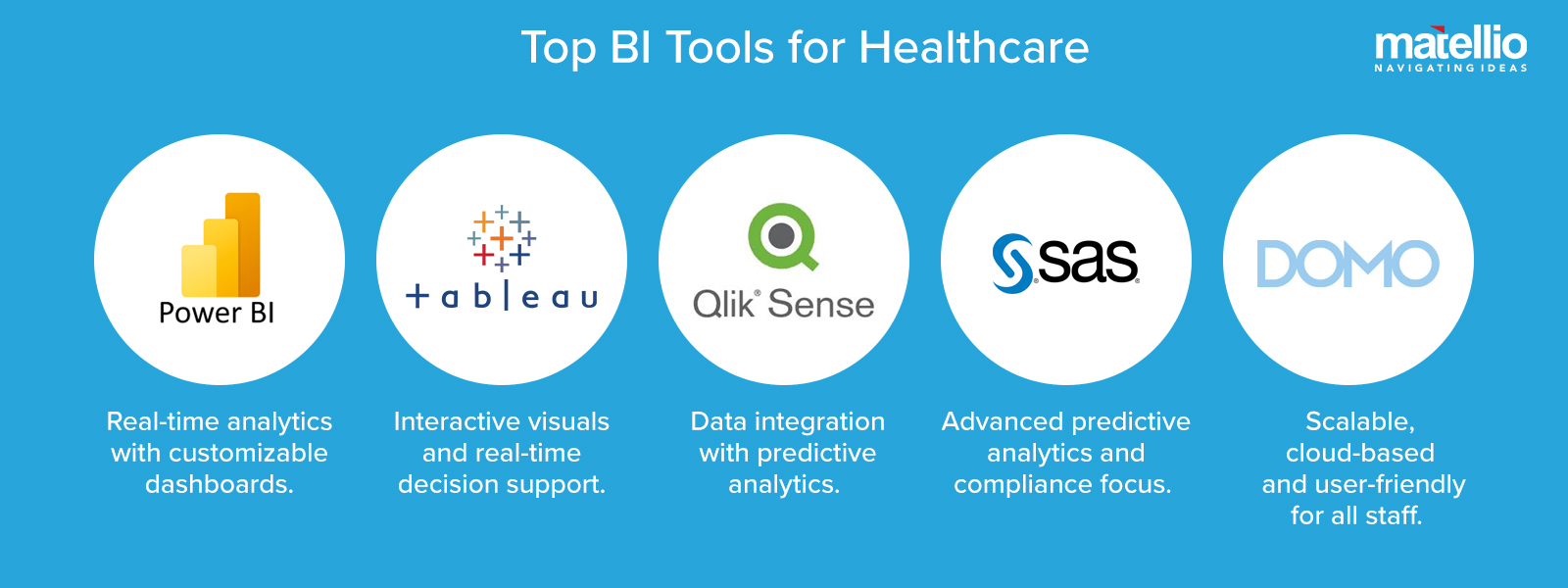 Top BI Tools for Healthcare

matellio
NAVIGATING IDEAS

Power BI

Real-time analytics with customizable dashboards.

+ a b | e a u

Interactive visuals and real-time decision support.

Qlik Sense

Data integration with predictive analytics.

sas

Advanced predictive analytics and compliance focus.

DOMO

Scalable, cloud-based and user-friendly for all staff.